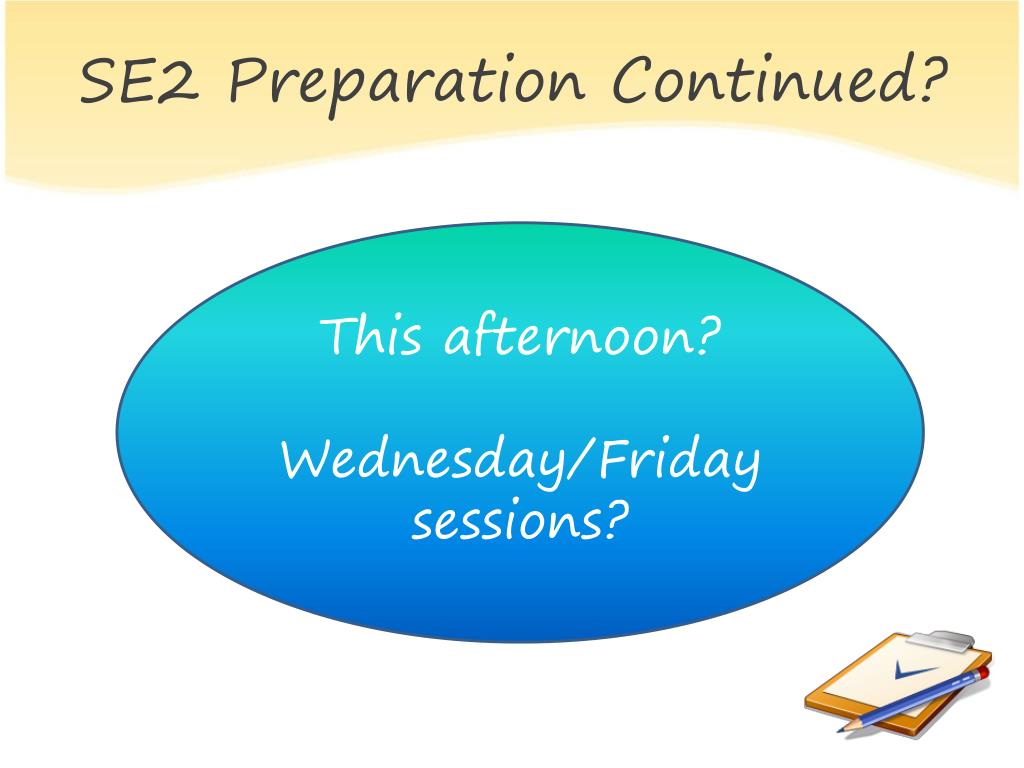 SE2 Preparation Continued?

This afternoon?

Wednesday/Friday sessions?